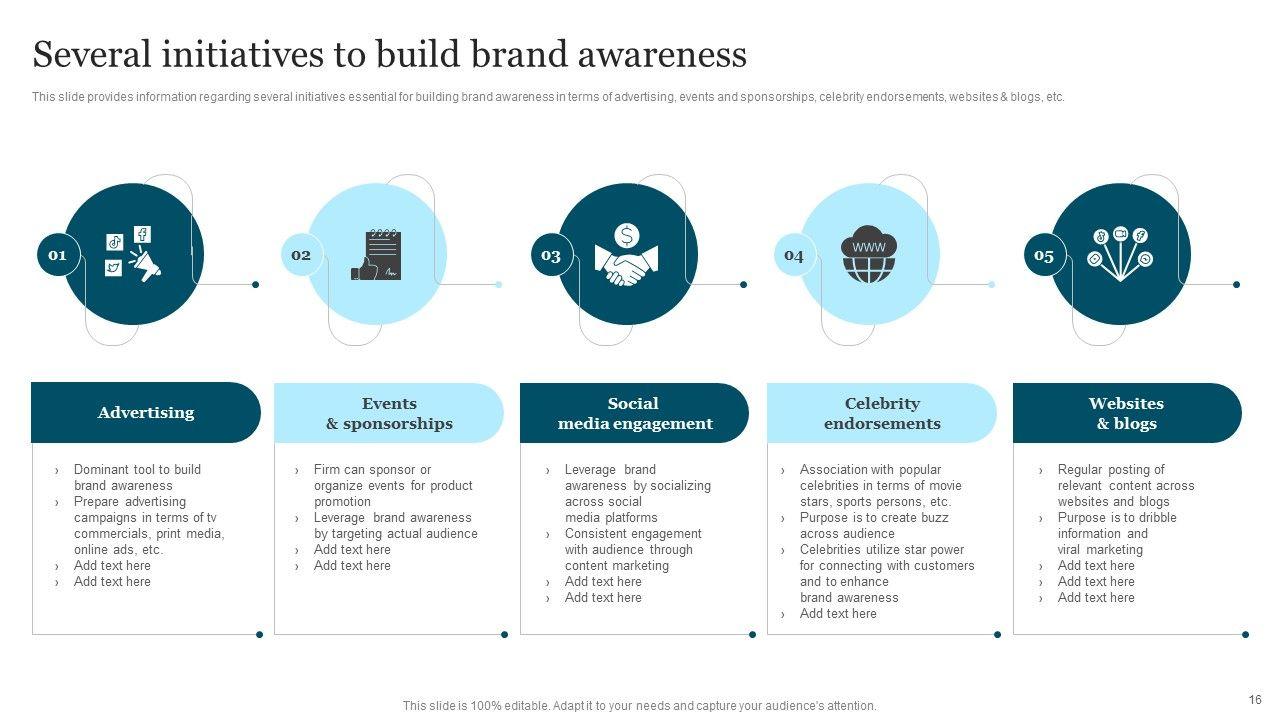 Several initiatives to build brand awareness

This slide provides information regarding several initiatives essential for building brand awareness in terms of advertising, events and sponsorships, celebrity endorsements, websites & blogs, etc.

01

02

03

04

WWW

05

Advertising

› Dominant tool to build brand awareness
› Prepare advertising campaigns in terms of tv commercials, print media, online ads, etc.
› Add text here
› Add text here

Events & sponsorships

› Firm can sponsor or organize events for product promotion
› Leverage brand awareness by targeting actual audience
› Add text here
› Add text here

Social media engagement

› Leverage brand awareness by socializing across social media platforms
› Consistent engagement with audience through content marketing
› Add text here
› Add text here

Celebrity endorsements

› Association with popular celebrities in terms of movie stars, sports persons, etc.
› Purpose is to create buzz across audience
› Celebrities utilize star power for connecting with customers and to enhance brand awareness
› Add text here

Websites & blogs

› Regular posting of relevant content across websites and blogs
› Purpose is to dribble information and viral marketing
› Add text here
› Add text here
› Add text here

This slide is 100% editable. Adapt it to your needs and capture your audience's attention.

16